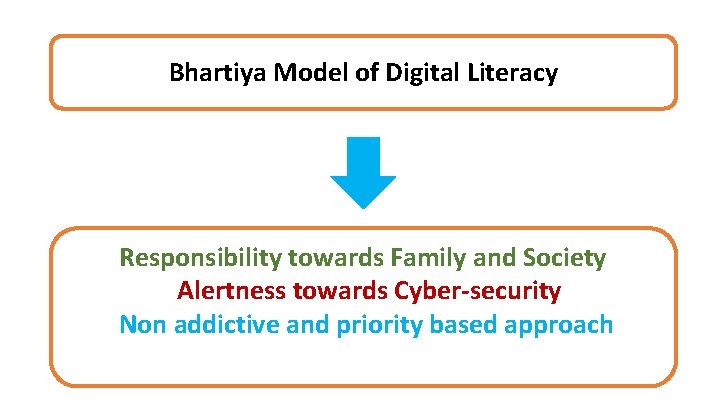 Bhartiya Model of Digital Literacy

Responsibility towards Family and Society
Alertness towards Cyber-security
Non addictive and priority based approach